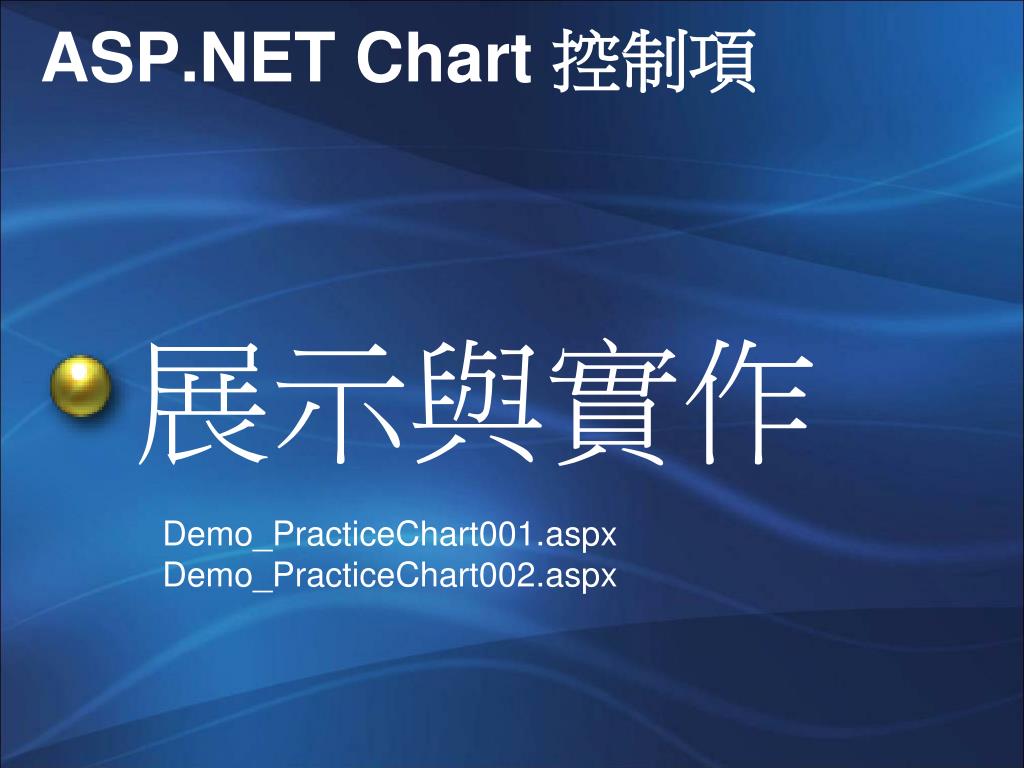 ASP.NET Chart 控制項

展示與實作

Demo_PracticeChart001.aspx
Demo_PracticeChart002.aspx